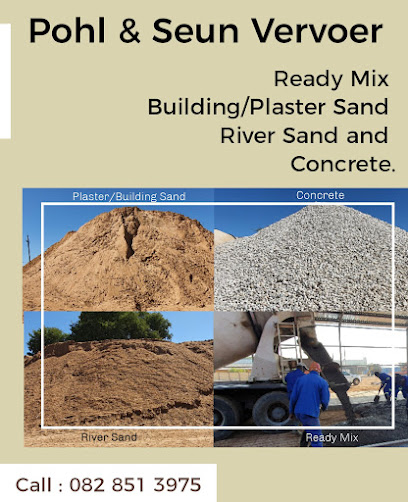 Pohl & Seun Vervoer

Ready Mix
Building/Plaster Sand
River Sand and
Concrete.

Plaster/Building Sand

Concrete

River Sand

Ready Mix

Call : 082 851 3975